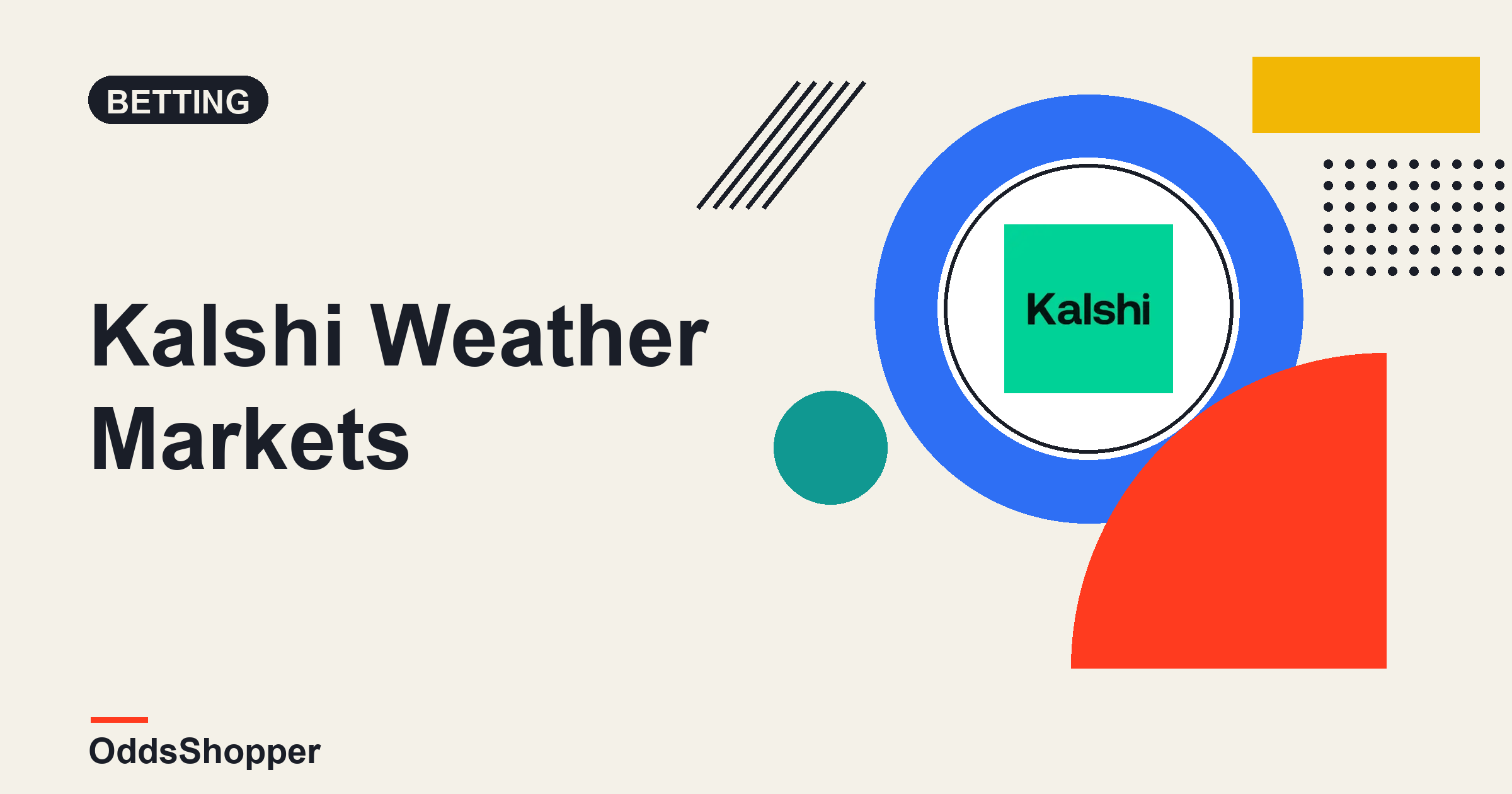 BETTING

Kalshi Weather Markets

Kalshi

OddsShopper